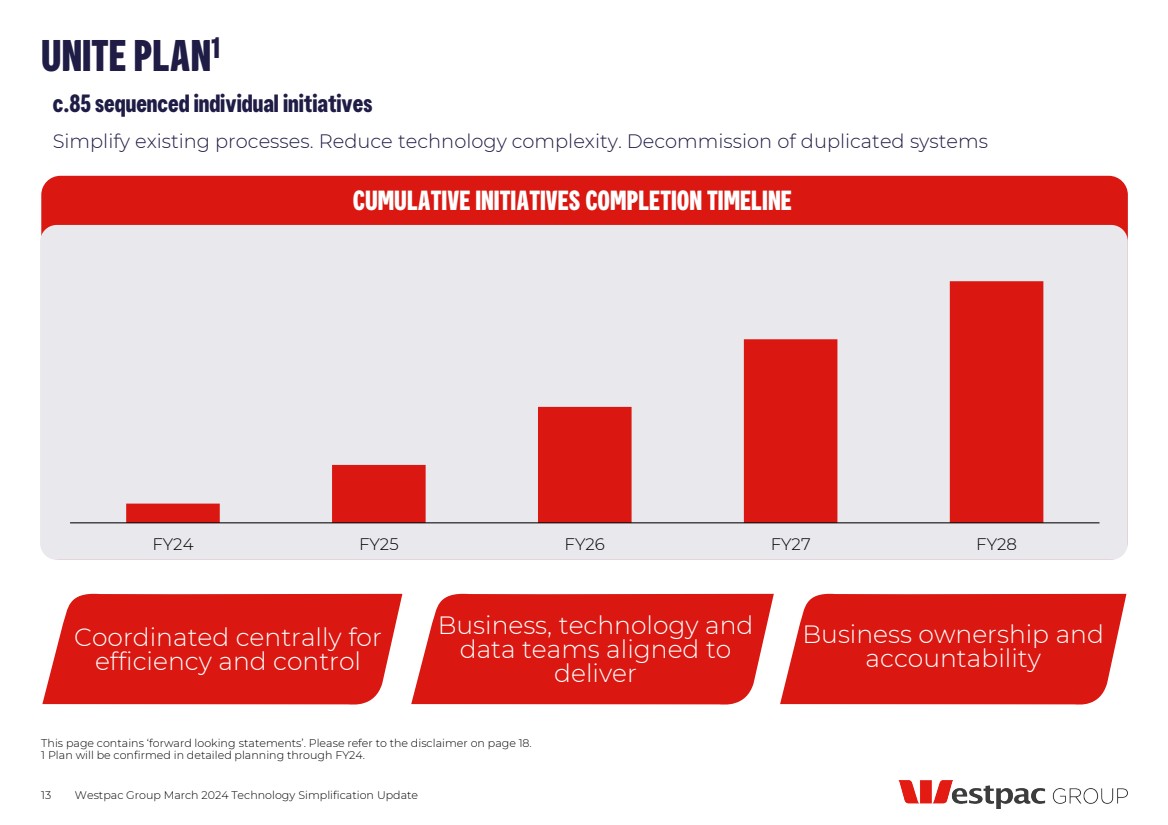 UNITE PLAN$^1$

c.85 sequenced individual initiatives

Simplify existing processes. Reduce technology complexity. Decommission of duplicated systems

CUMULATIVE INITIATIVES COMPLETION TIMELINE

FY24 FY25 FY26 FY27 FY28

Coordinated centrally for efficiency and control

Business, technology and data teams aligned to deliver

Business ownership and accountability

This page contains 'forward looking statements'. Please refer to the disclaimer on page 18.
1 Plan will be confirmed in detailed planning through FY24.

13 Westpac Group March 2024 Technology Simplification Update

Westpac GROUP